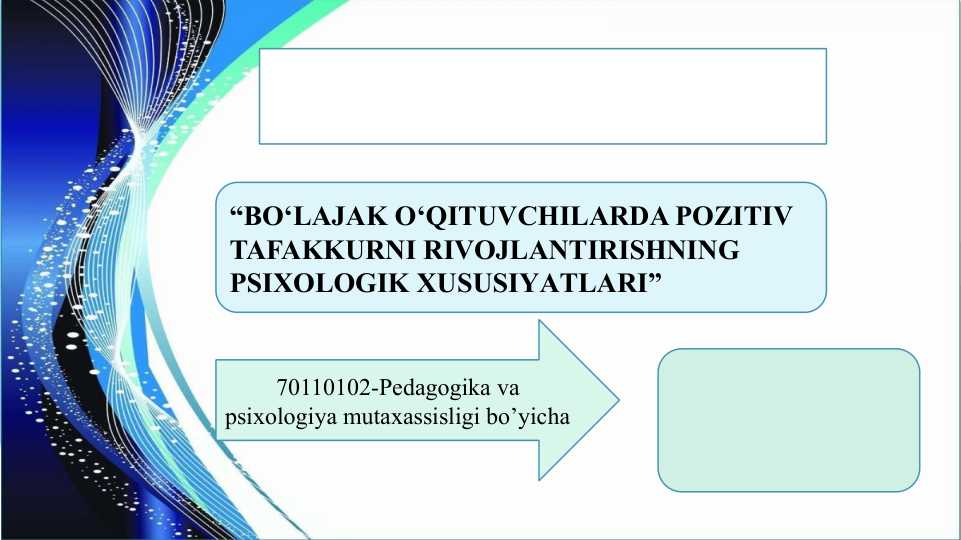 “BO‘LAJAK O‘QITUVCHILARDA POZITIV TAFAKKURNI RIVOJLANTIRISHNING PSIXOLOGIK XUSUSIYATLARI”

70110102-Pedagogika va psixologiya mutaxassisligi bo’yicha